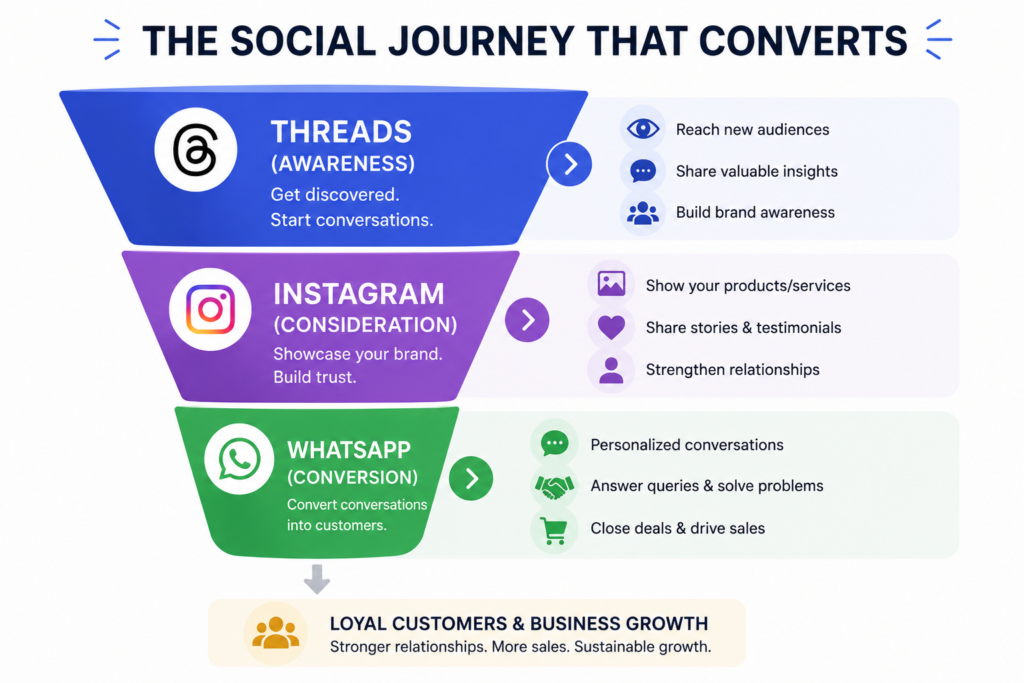 THE SOCIAL JOURNEY THAT CONVERTS

THREADS
(AWARENESS)
Get discovered.
Start conversations.

Reach new audiences
Share valuable insights
Build brand awareness

INSTAGRAM
(CONSIDERATION)
Showcase your brand.
Build trust.

Show your products/services
Share stories & testimonials
Strengthen relationships

WHATSAPP
(CONVERSION)
Convert conversations into customers.

Personalized conversations
Answer queries & solve problems
Close deals & drive sales

LOYAL CUSTOMERS & BUSINESS GROWTH
Stronger relationships. More sales. Sustainable growth.